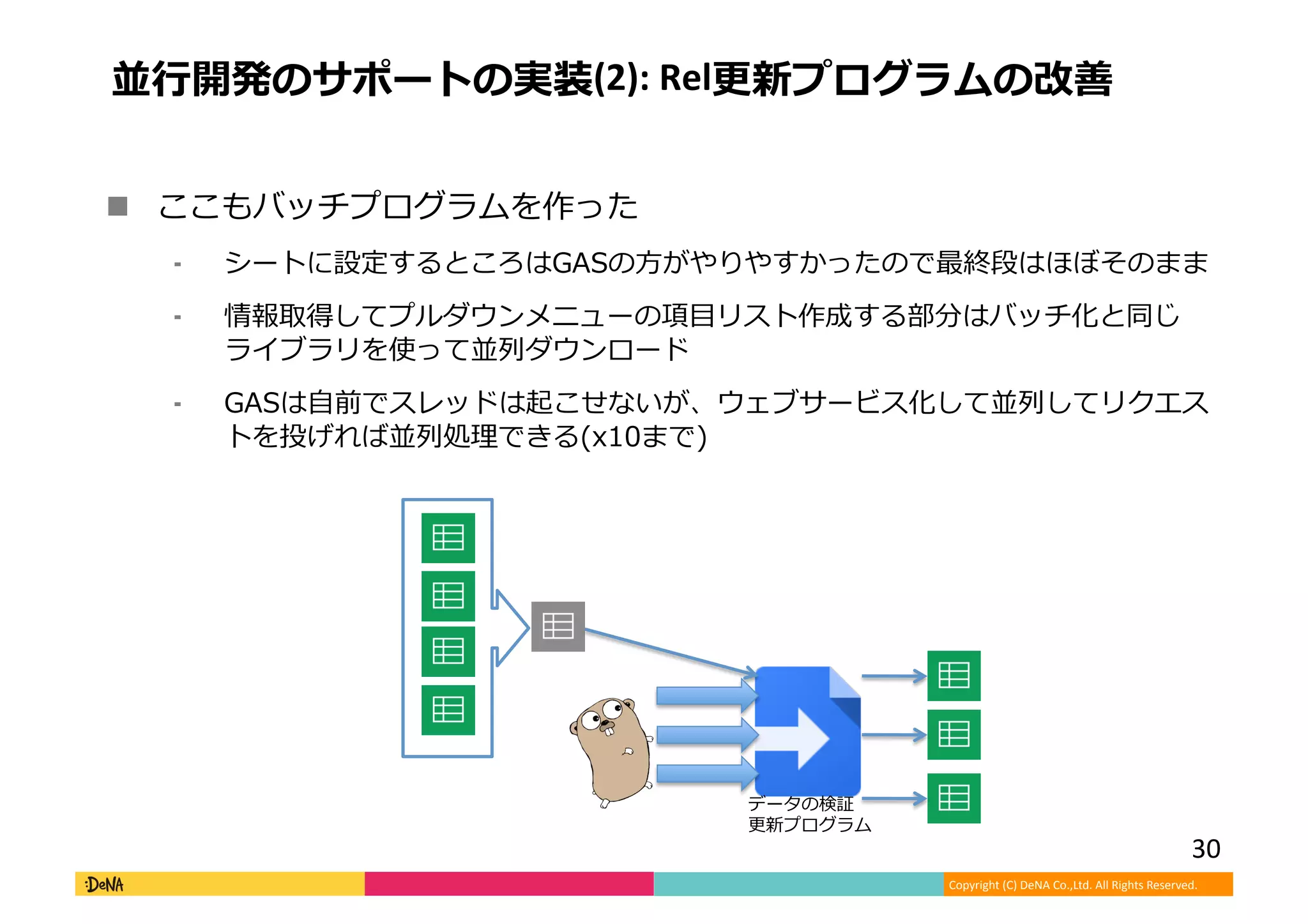 並行開発のサポートの実装(2): Rel更新プログラムの改善

■ ここもバッチプログラムを作った

- シートに設定するところはGASの方がやりやすかったので最終段はほぼそのまま

- 情報取得してプルダウンメニューの項目リスト作成する部分はバッチ化と同じライブラリを使って並列ダウンロード

- GASは自前でスレッドは起こせないが、ウェブサービス化して並列してリクエストを投げれば並列処理できる(x10まで)

データの検証
更新プログラム

30

:DeNA

Copyright (C) DeNA Co.,Ltd. All Rights Reserved.